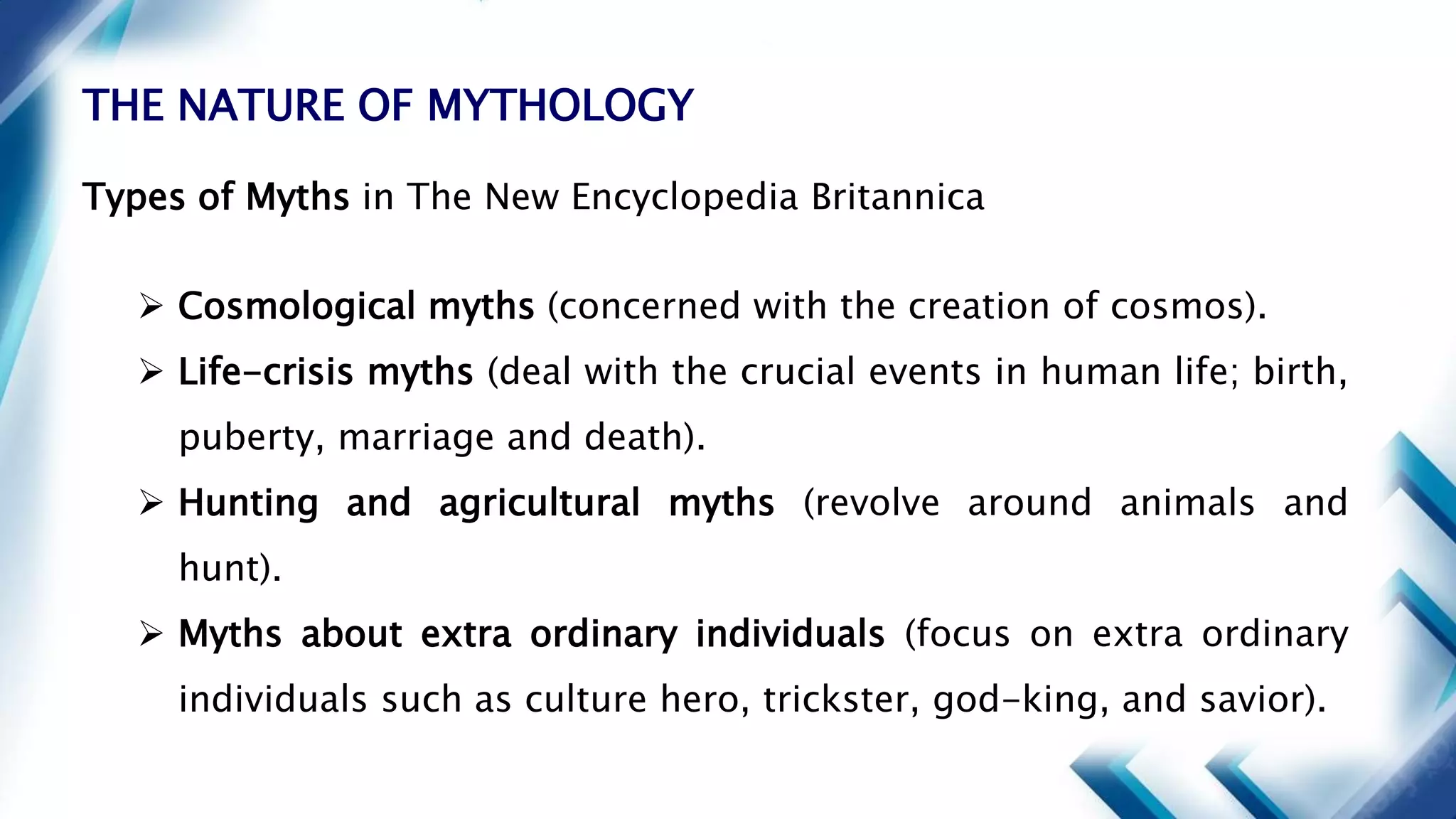 THE NATURE OF MYTHOLOGY

Types of Myths in The New Encyclopedia Britannica

➢ Cosmological myths (concerned with the creation of cosmos).

➢ Life-crisis myths (deal with the crucial events in human life; birth, puberty, marriage and death).

➢ Hunting and agricultural myths (revolve around animals and hunt).

➢ Myths about extra ordinary individuals (focus on extra ordinary individuals such as culture hero, trickster, god-king, and savior).